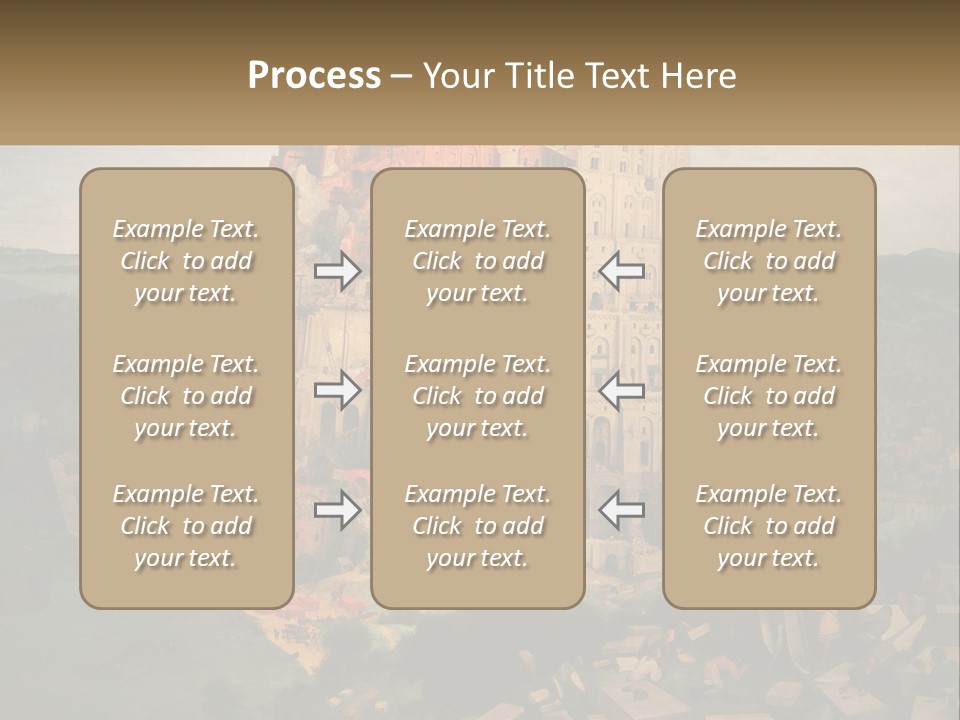 Process – Your Title Text Here

Example Text. Click to add your text.

Example Text. Click to add your text.

Example Text. Click to add your text.

Example Text. Click to add your text.

Example Text. Click to add your text.

Example Text. Click to add your text.

Example Text. Click to add your text.

Example Text. Click to add your text.

Example Text. Click to add your text.